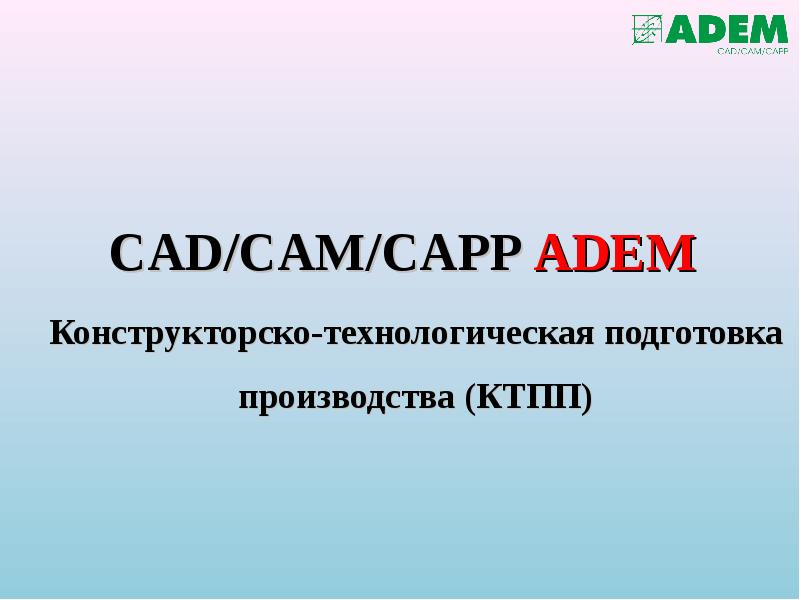 ADEM
CAD/CAM/CAPP

CAD/CAM/CAPP ADEM

Конструкторско-технологическая подготовка производства (КТПП)